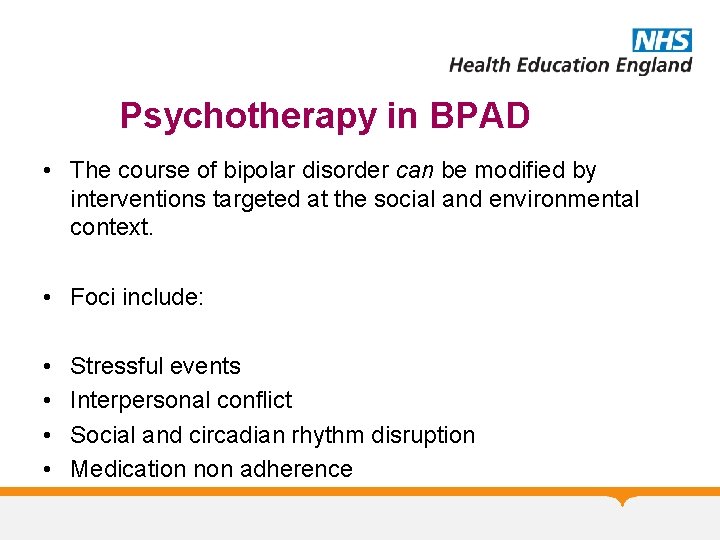 NHS
Health Education England

Psychotherapy in BPAD

• The course of bipolar disorder can be modified by interventions targeted at the social and environmental context.

• Foci include:

• Stressful events
• Interpersonal conflict
• Social and circadian rhythm disruption
• Medication non adherence